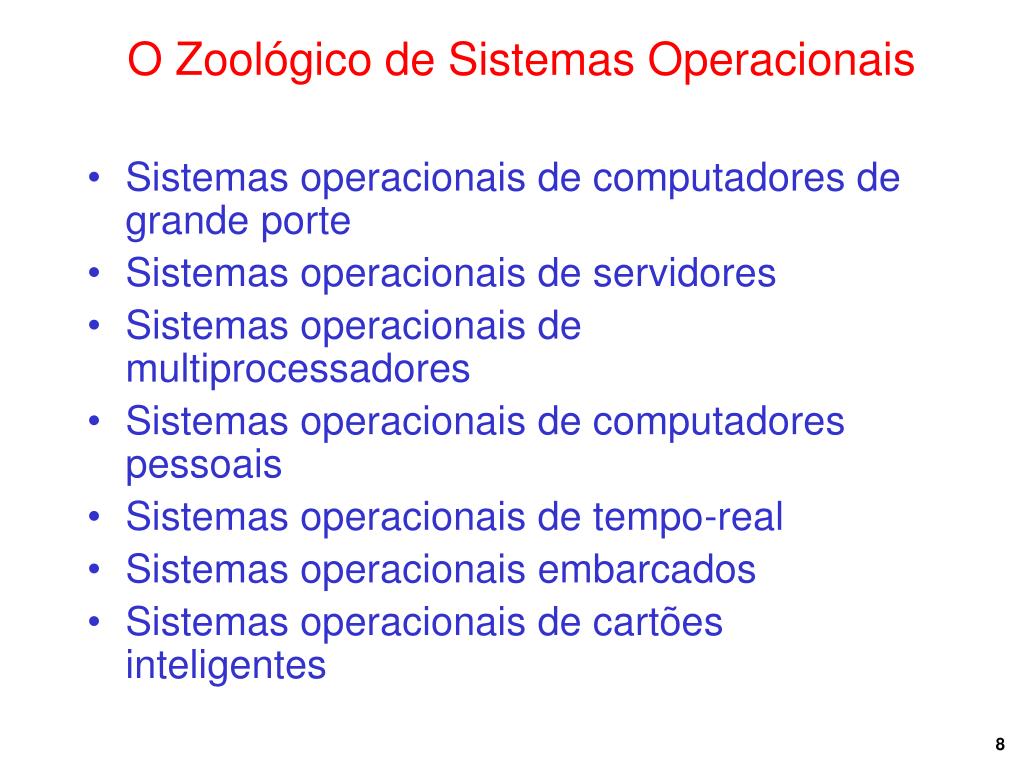 O Zoológico de Sistemas Operacionais

• Sistemas operacionais de computadores de grande porte
• Sistemas operacionais de servidores
• Sistemas operacionais de multiprocessadores
• Sistemas operacionais de computadores pessoais
• Sistemas operacionais de tempo-real
• Sistemas operacionais embarcados
• Sistemas operacionais de cartões inteligentes

8